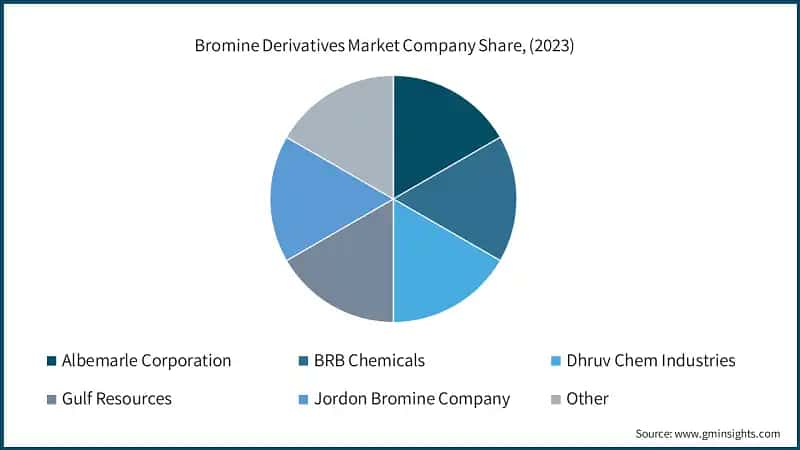 Bromine Derivatives Market Company Share, (2023)

Albemarle Corporation
BRB Chemicals
Dhruv Chem Industries
Gulf Resources
Jordon Bromine Company
Other

Source: www.gminsights.com